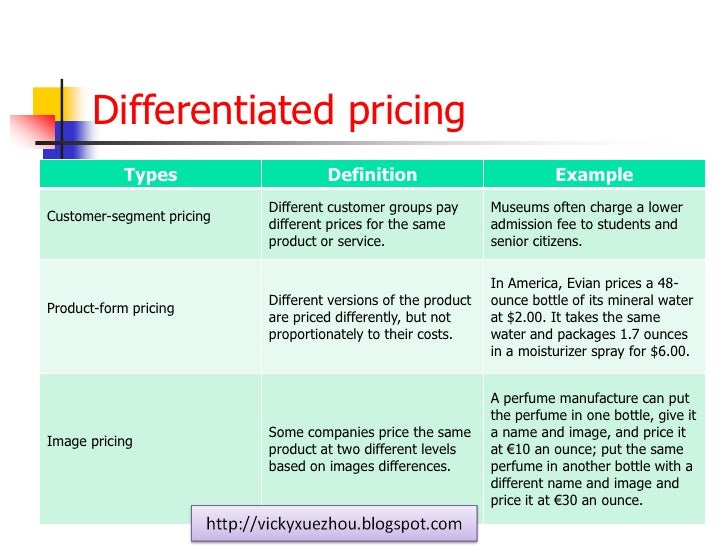 Differentiated pricing

| Types | Definition | Example |
|---|---|---|
| Customer-segment pricing | Different customer groups pay different prices for the same product or service. | Museums often charge a lower admission fee to students and senior citizens. |
| Product-form pricing | Different versions of the product are priced differently, but not proportionately to their costs. | In America, Evian prices a 48-ounce bottle of its mineral water at \$2.00. It takes the same water and packages 1.7 ounces in a moisturizer spray for \$6.00. |
| Image pricing | Some companies price the same product at two different levels based on images differences. | A perfume manufacture can put the perfume in one bottle, give it a name and image, and price it at €10 an ounce; put the same perfume in another bottle with a different name and image and price it at €30 an ounce. |

http://vickyxuezhou.blogspot.com